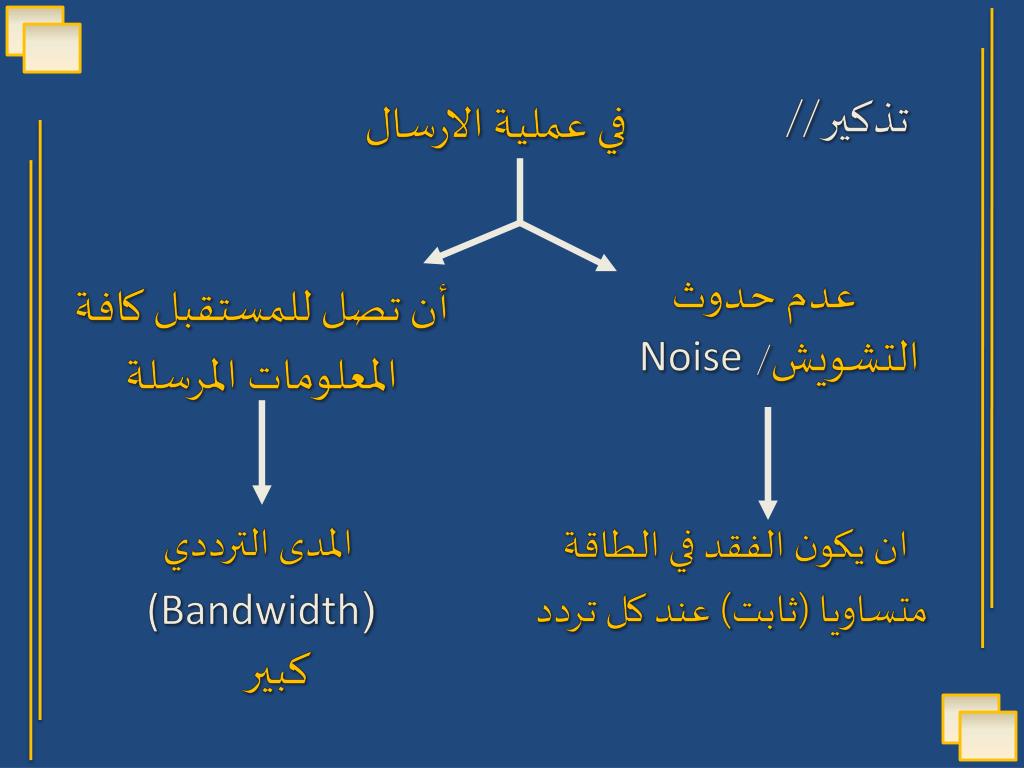 تذكير//

في عملية الارسال

عدم حدوث التشويش/ Noise

أن تصل للمستقبل كافة المعلومات المرسلة

ان يكون الفقد في الطاقة متساويا (ثابت) عند كل تردد

المدى الترددي (Bandwidth) كبير